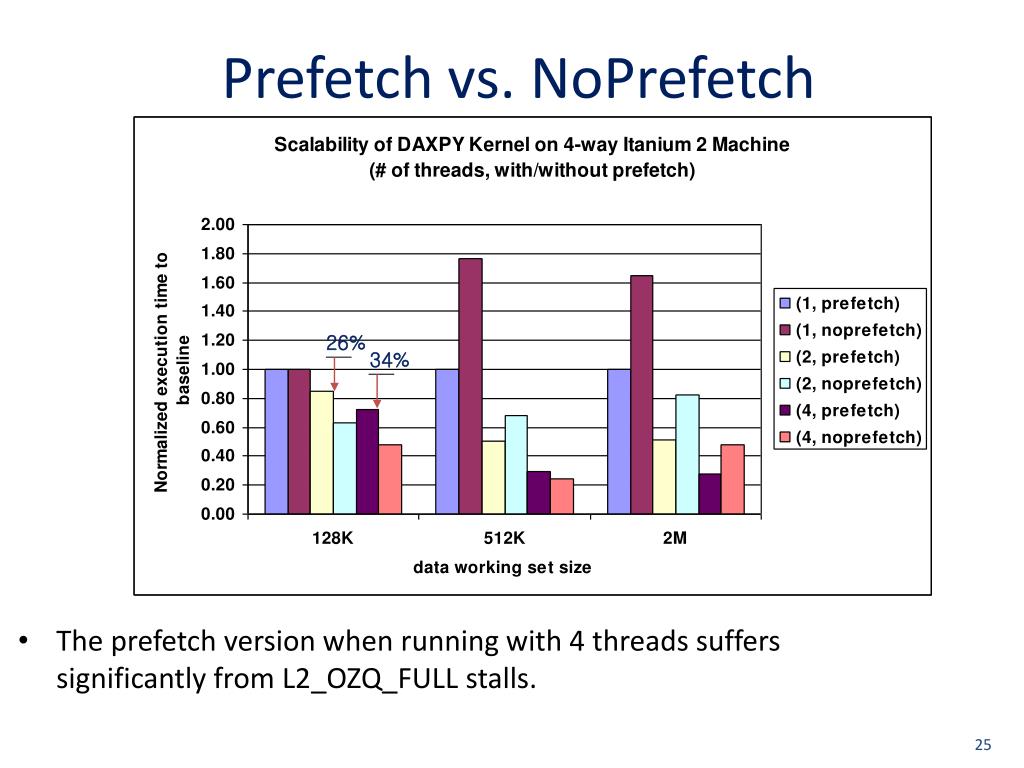 Prefetch vs. NoPrefetch

Scalability of DAXPY Kernel on 4-way Itanium 2 Machine
(# of threads, with/without prefetch)

Normalized execution time to baseline

2.00
1.80
1.60
1.40
1.20
1.00
0.80
0.60
0.40
0.20
0.00

26%
34%

128K
512K
2M

data working set size

(1, prefetch)
(1, noprefetch)
(2, prefetch)
(2, noprefetch)
(4, prefetch)
(4, noprefetch)

• The prefetch version when running with 4 threads suffers significantly from L2_OZQ_FULL stalls.

25